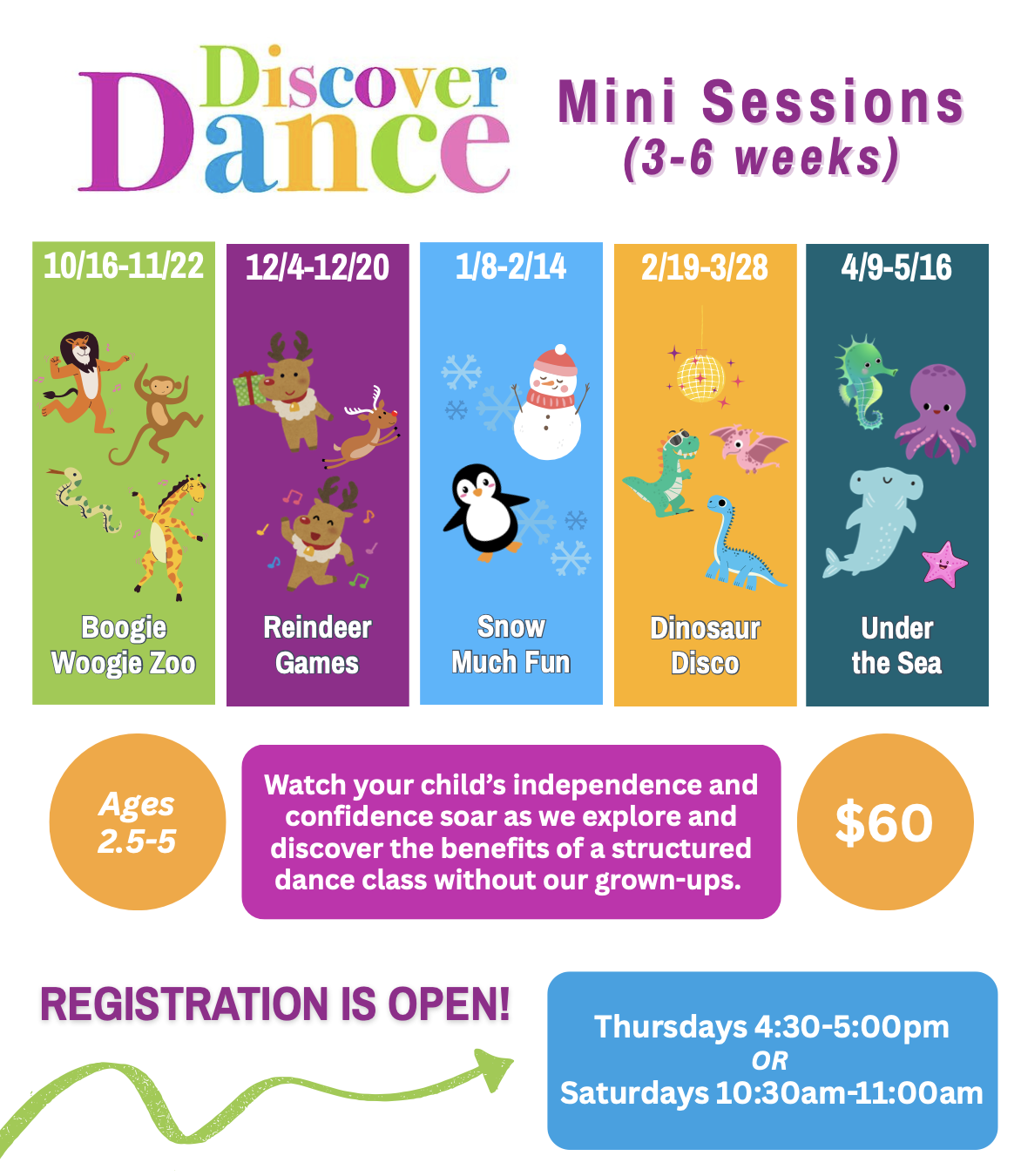 Discover Dance

Mini Sessions
(3-6 weeks)

10/16-11/22
Boogie Woogie Zoo

12/4-12/20
Reindeer Games

1/8-2/14
Snow Much Fun

2/19-3/28
Dinosaur Disco

4/9-5/16
Under the Sea

Ages 2.5-5

Watch your child's independence and confidence soar as we explore and discover the benefits of a structured dance class without our grown-ups.

$60

REGISTRATION IS OPEN!

Thursdays 4:30-5:00pm
OR
Saturdays 10:30am-11:00am